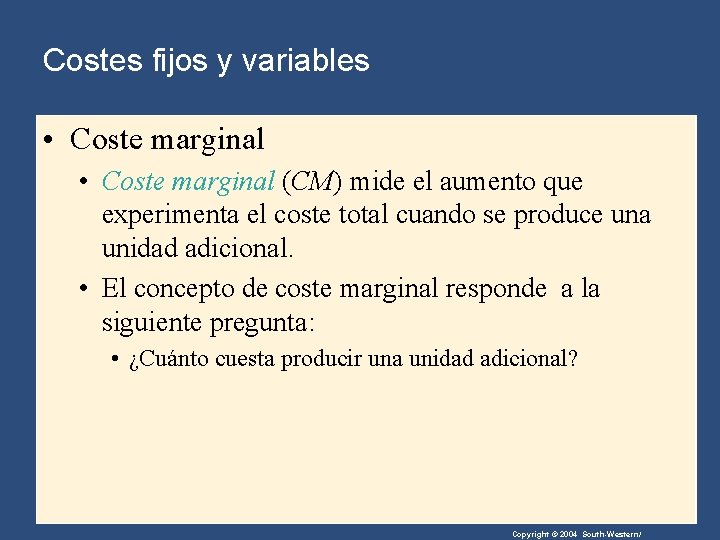 Costes fijos y variables

• Coste marginal

• Coste marginal (CM) mide el aumento que experimenta el coste total cuando se produce una unidad adicional.

• El concepto de coste marginal responde a la siguiente pregunta:

• ¿Cuánto cuesta producir una unidad adicional?

Copyright © 2004 South-Western/